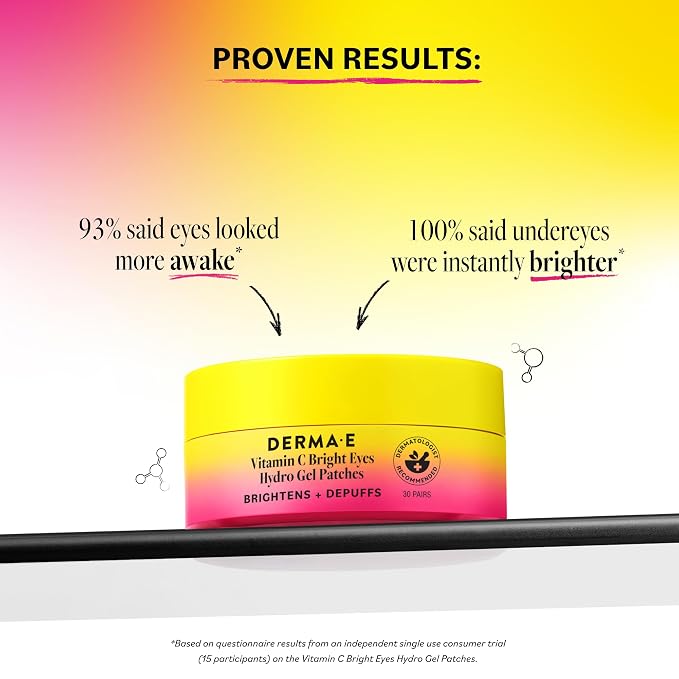 PROVEN RESULTS:

93% said eyes looked more awake*

100% said undereyes were instantly brighter*

DERMA·E
Vitamin C Bright Eyes Hydro Gel Patches
BRIGHTENS + DEPUFFS

DERMATOLOGIST RECOMMENDED
30 PAIRS

*Based on questionnaire results from an independent single use consumer trial (15 participants) on the Vitamin C Bright Eyes Hydro Gel Patches.